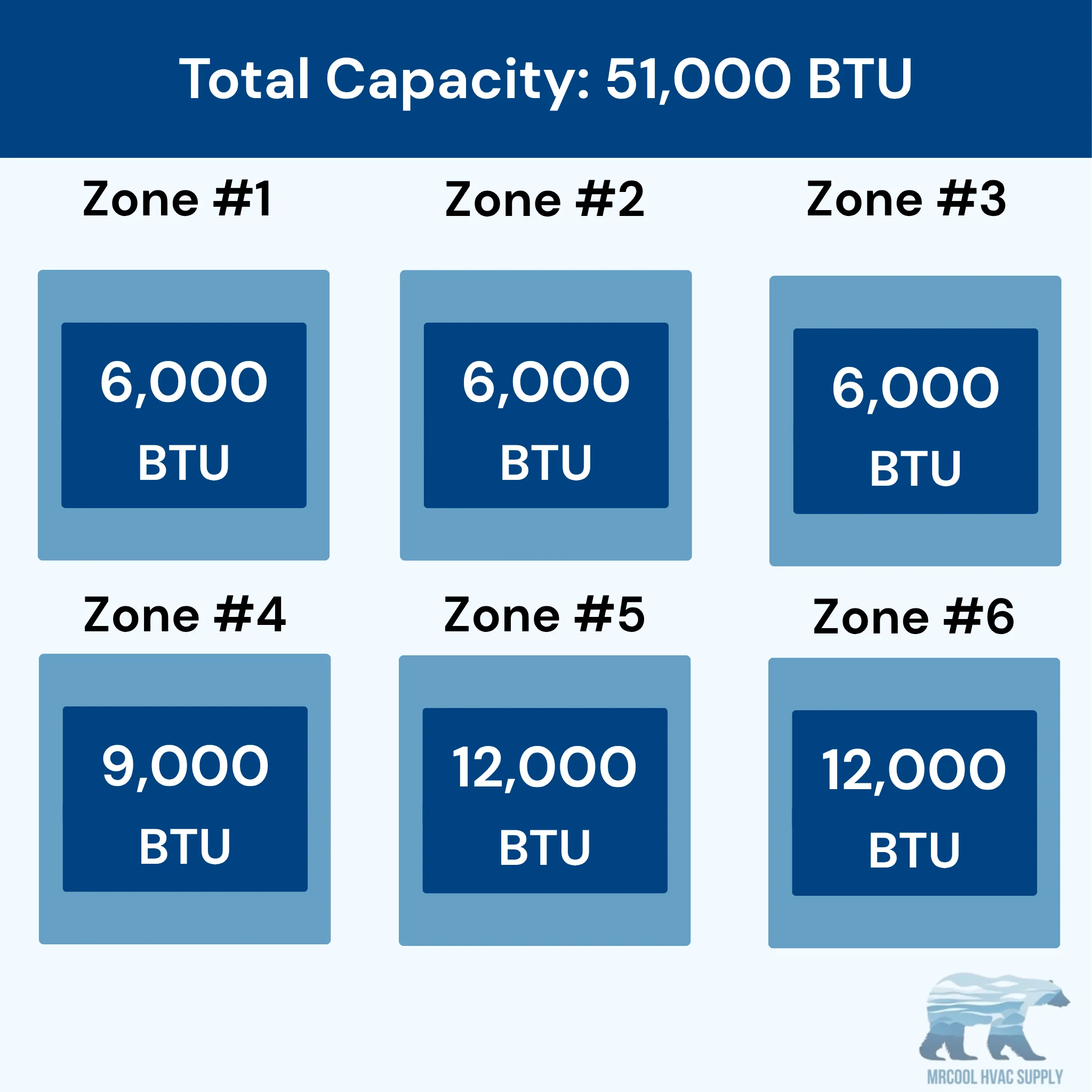 Total Capacity: 51,000 BTU

Zone #1

6,000 BTU

Zone #2

6,000 BTU

Zone #3

6,000 BTU

Zone #4

9,000 BTU

Zone #5

12,000 BTU

Zone #6

12,000 BTU

MRCOOL HVAC SUPPLY